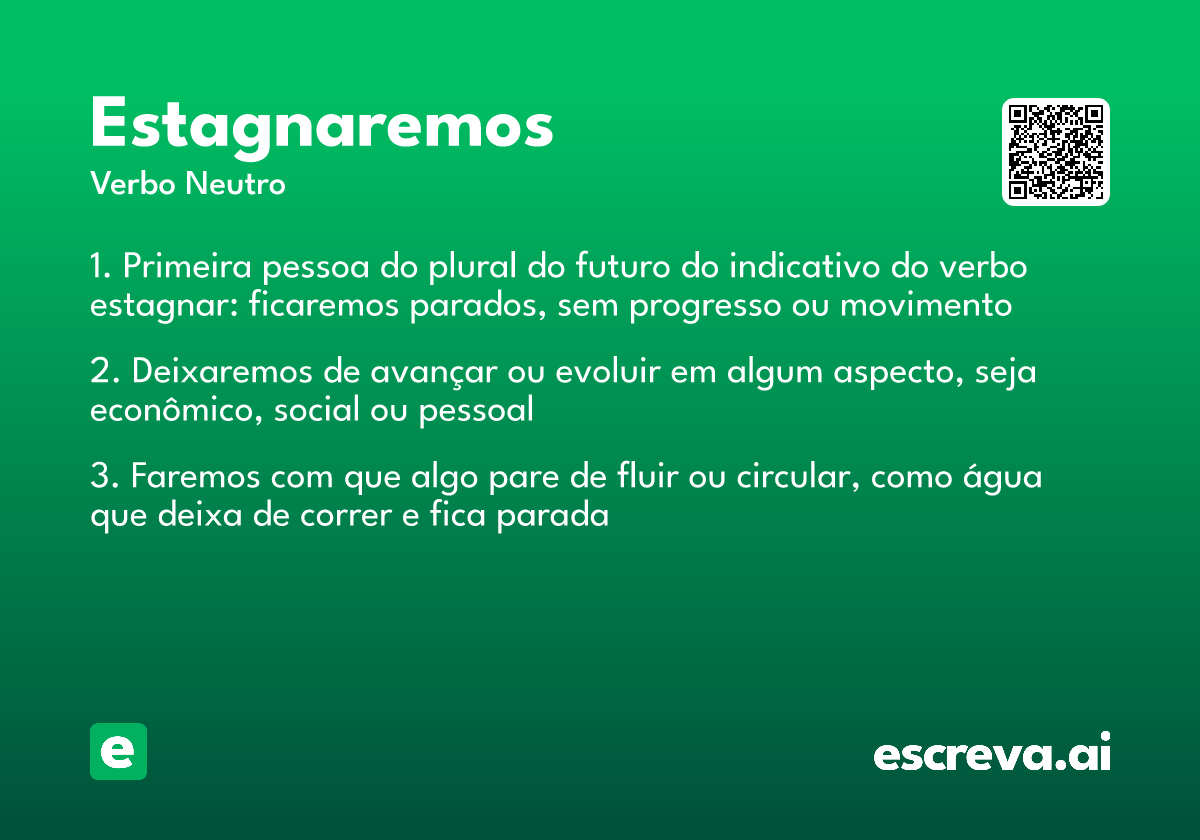 Estagnaremos
Verbo Neutro

1. Primeira pessoa do plural do futuro do indicativo do verbo estagnar: ficaremos parados, sem progresso ou movimento

2. Deixaremos de avançar ou evoluir em algum aspecto, seja econômico, social ou pessoal

3. Faremos com que algo pare de fluir ou circular, como água que deixa de correr e fica parada

e

escreva.ai